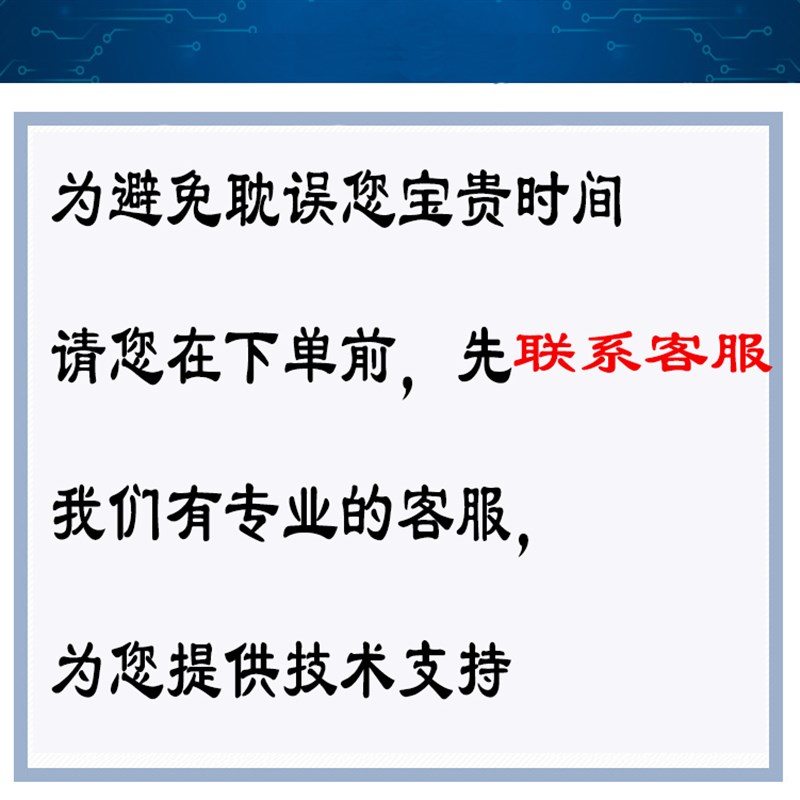 为避免耽误您宝贵时间

请您在下单前，先联系客服

我们有专业的客服，

为您提供技术支持